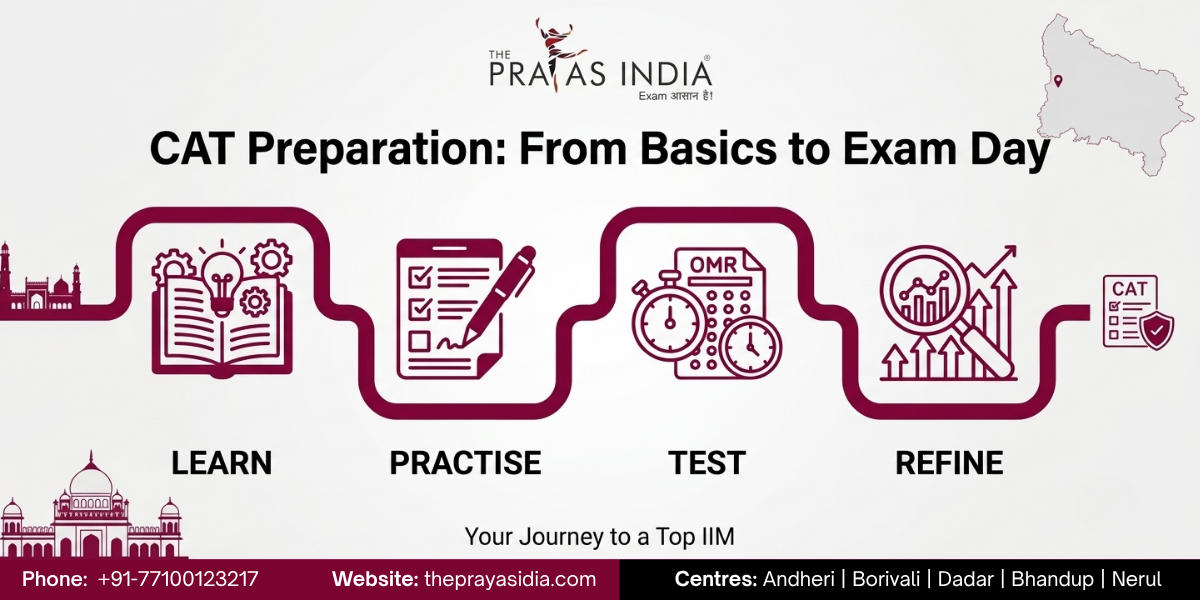 THE PRAYAS INDIA®
Exam आसान है!

CAT Preparation: From Basics to Exam Day

OMR

CAT

LEARN
PRACTISE
TEST
REFINE

Your Journey to a Top IIM

Phone: +91-77100123217
Website: theprayasidia.com
Centres: Andheri | Borivali | Dadar | Bhandup | Nerul